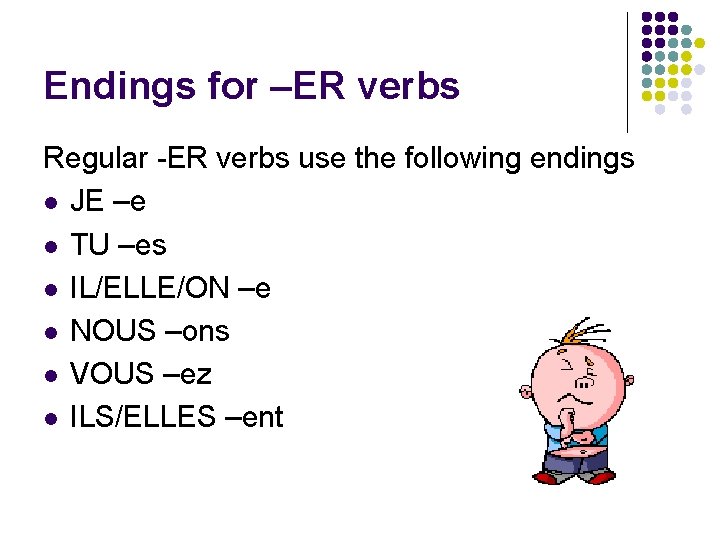 Endings for –ER verbs

Regular -ER verbs use the following endings

- JE –e
- TU –es
- IL/ELLE/ON –e
- NOUS –ons
- VOUS –ez
- ILS/ELLES –ent